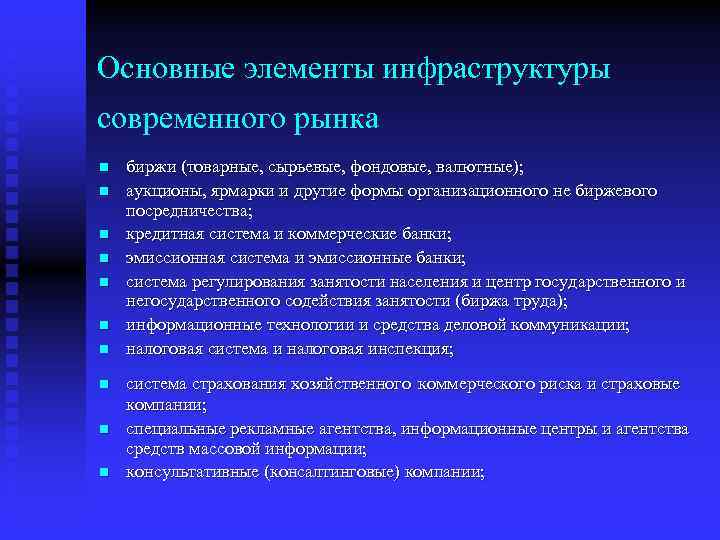 Основные элементы инфраструктуры современного рынка

- биржи (товарные, сырьевые, фондовые, валютные);
- аукционы, ярмарки и другие формы организационного не биржевого посредничества;
- кредитная система и коммерческие банки;
- эмиссионная система и эмиссионные банки;
- система регулирования занятости населения и центр государственного и негосударственного содействия занятости (биржа труда);
- информационные технологии и средства деловой коммуникации;
- налоговая система и налоговая инспекция;
- система страхования хозяйственного коммерческого риска и страховые компании;
- специальные рекламные агентства, информационные центры и агентства средств массовой информации;
- консультативные (консалтинговые) компании;